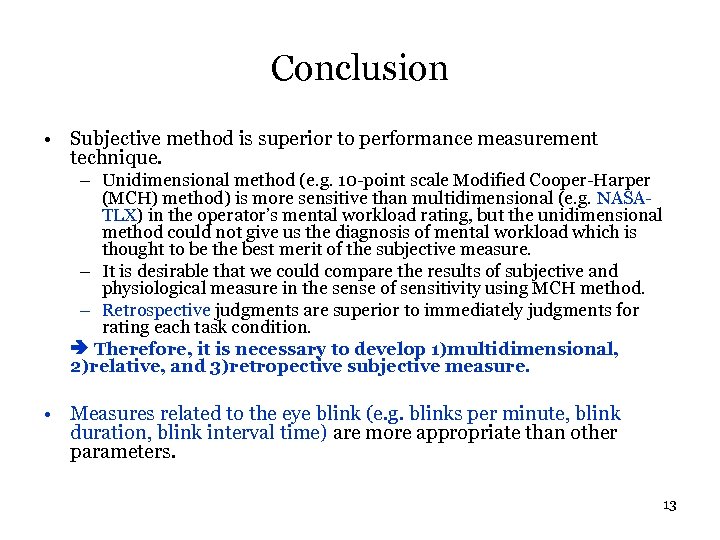 Conclusion

• Subjective method is superior to performance measurement technique.
– Unidimensional method (e.g. 10-point scale Modified Cooper-Harper (MCH) method) is more sensitive than multidimensional (e.g. NASA-TLX) in the operator's mental workload rating, but the unidimensional method could not give us the diagnosis of mental workload which is thought to be the best merit of the subjective measure.
– It is desirable that we could compare the results of subjective and physiological measure in the sense of sensitivity using MCH method.
– Retrospective judgments are superior to immediately judgments for rating each task condition.
➔ Therefore, it is necessary to develop 1)multidimensional, 2)relative, and 3)retropective subjective measure.

• Measures related to the eye blink (e.g. blinks per minute, blink duration, blink interval time) are more appropriate than other parameters.

13